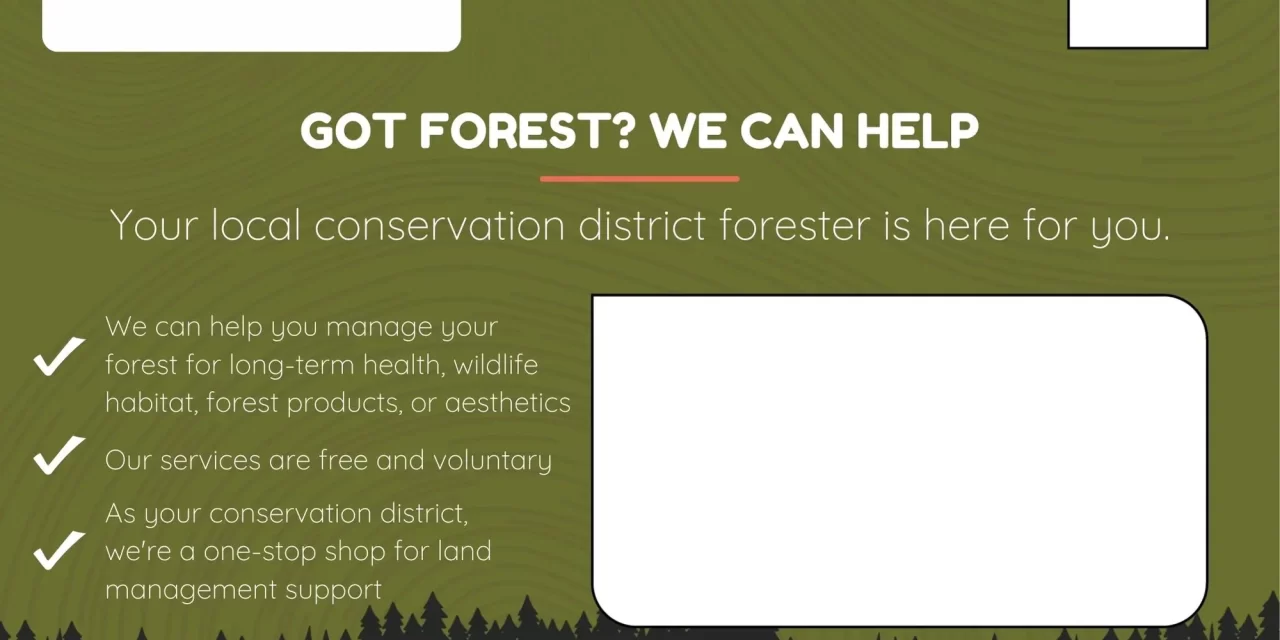 GOT FOREST? WE CAN HELP

Your local conservation district forester is here for you.

We can help you manage your forest for long-term health, wildlife habitat, forest products, or aesthetics

Our services are free and voluntary

As your conservation district, we're a one-stop shop for land management support